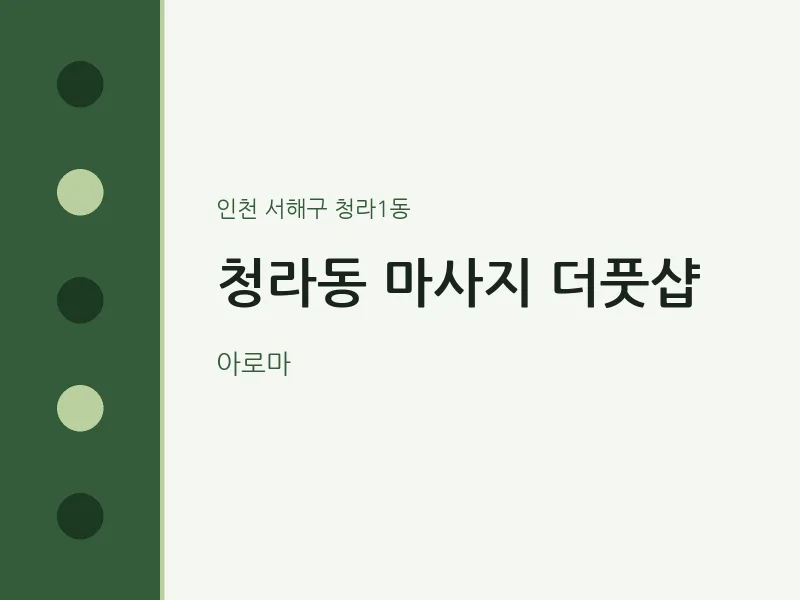 인천 서해구 청라1동

청라동 마사지 더풋샵

아로마